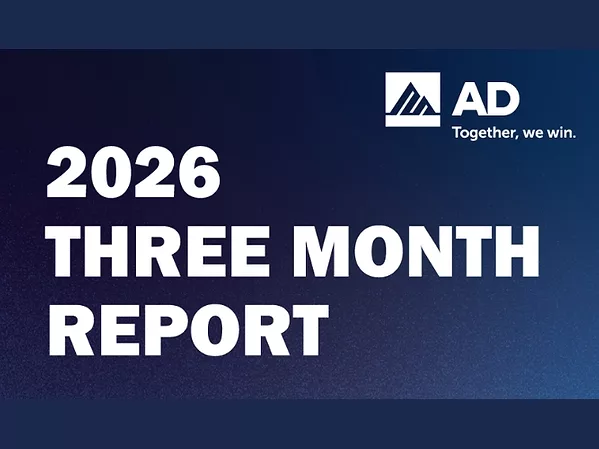 AD
Together, we win.

2026
THREE MONTH
REPORT